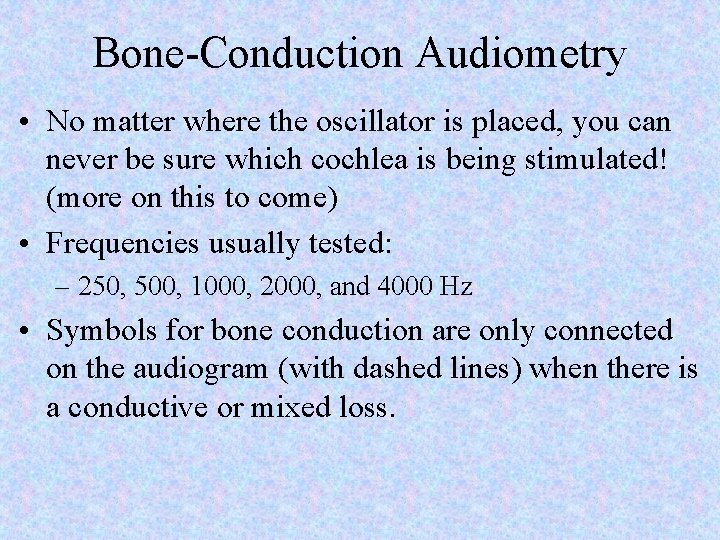 Bone-Conduction Audiometry

• No matter where the oscillator is placed, you can never be sure which cochlea is being stimulated! (more on this to come)

• Frequencies usually tested:

– 250, 500, 1000, 2000, and 4000 Hz

• Symbols for bone conduction are only connected on the audiogram (with dashed lines) when there is a conductive or mixed loss.